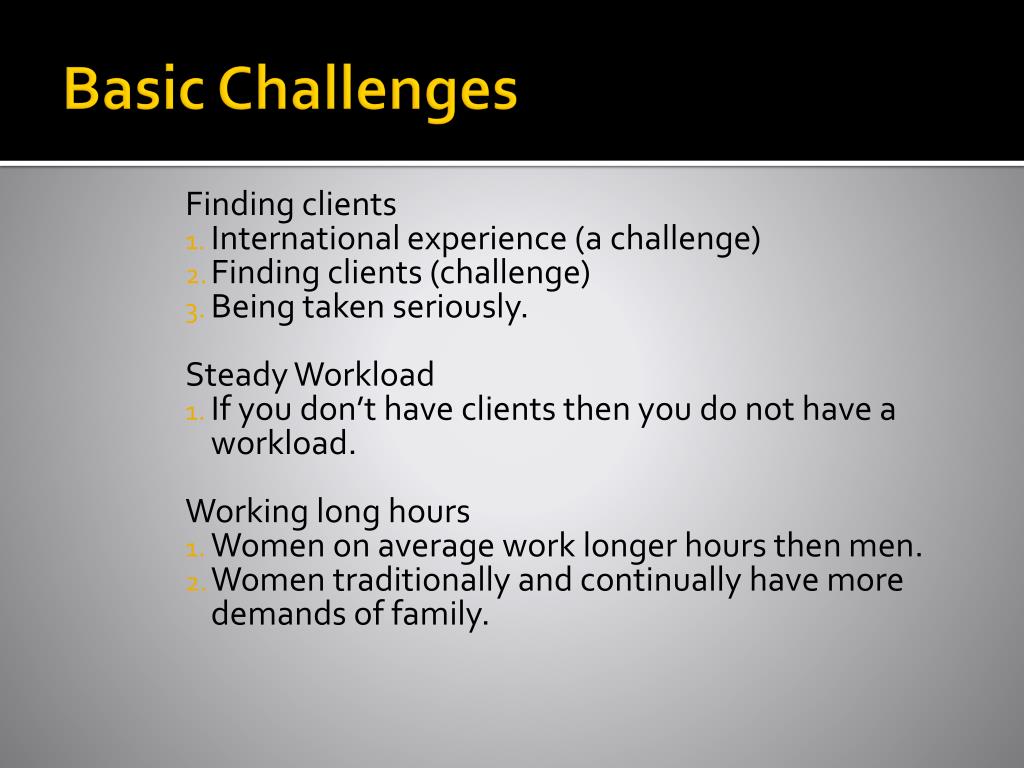 Basic Challenges

Finding clients
1. International experience (a challenge)
2. Finding clients (challenge)
3. Being taken seriously.

Steady Workload
1. If you don't have clients then you do not have a workload.

Working long hours
1. Women on average work longer hours then men.
2. Women traditionally and continually have more demands of family.